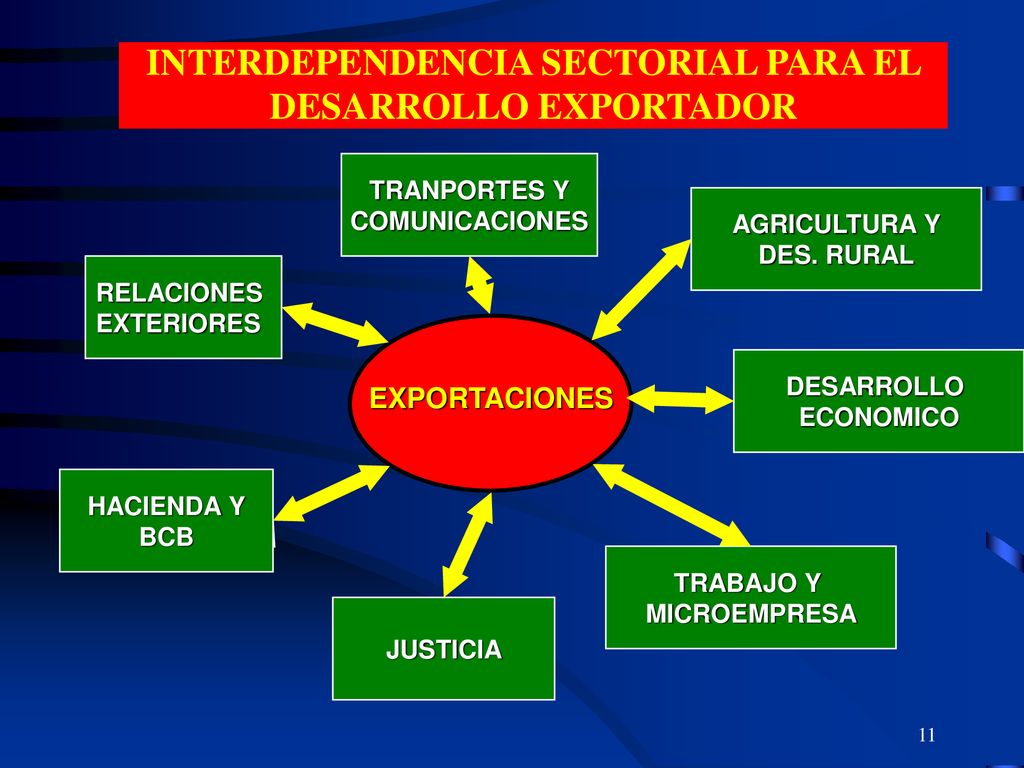 INTERDEPENDENCIA SECTORIAL PARA EL DESARROLLO EXPORTADOR

TRANPORTES Y COMUNICACIONES

AGRICULTURA Y DES. RURAL

RELACIONES EXTERIORES

EXPORTACIONES

DESARROLLO ECONOMICO

HACIENDA Y BCB

TRABAJO Y MICROEMPRESA

JUSTICIA

11